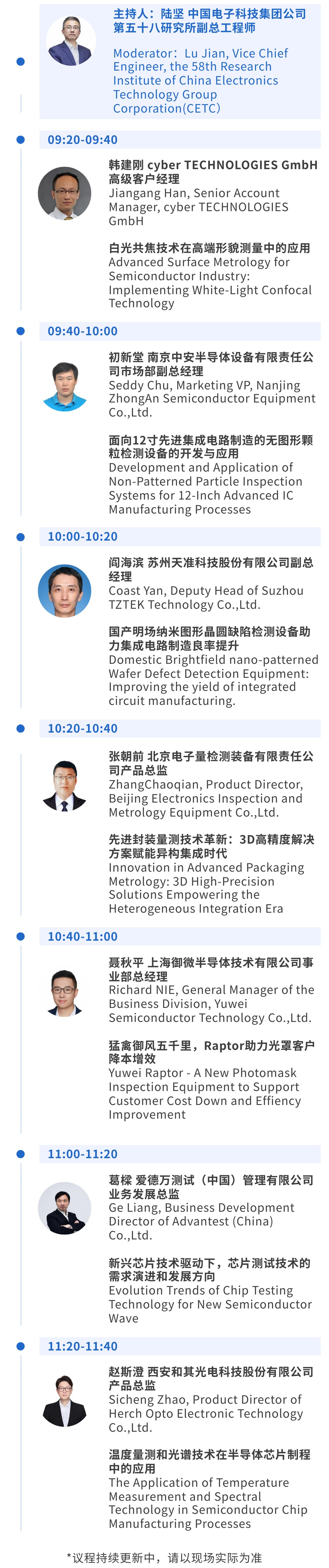 主持人：陆坚 中国电子科技集团公司第五十八研究所副总工程师
Moderator：Lu Jian, Vice Chief Engineer, the 58th Research Institute of China Electronics Technology Group Corporation(CETC)

09:20-09:40

韩建刚 cyber TECHNOLOGIES GmbH 高级客户经理
Jiangang Han, Senior Account Manager, cyber TECHNOLOGIES GmbH

白光共焦技术在高端形貌测量中的应用
Advanced Surface Metrology for Semiconductor Industry: Implementing White-Light Confocal Technology

09:40-10:00

初新堂 南京中安半导体设备有限责任公司市场部副总经理
Seddy Chu, Marketing VP, Nanjing ZhongAn Semiconductor Equipment Co.,Ltd.

面向12寸先进集成电路制造的无图形颗粒检测设备的开发与应用
Development and Application of Non-Patterned Particle Inspection Systems for 12-Inch Advanced IC Manufacturing Processes

10:00-10:20

阎海滨 苏州天准科技股份有限公司副总经理
Coast Yan, Deputy Head of Suzhou TZTEK Technology Co.,Ltd.

国产明场纳米图形晶圆缺陷检测设备助力集成电路制造良率提升
Domestic Brightfield nano-patterned Wafer Defect Detection Equipment: Improving the yield of integrated circuit manufacturing.

10:20-10:40

张朝前 北京电子量检测装备有限责任公司产品总监
ZhangChaoqian, Product Director, Beijing Electronics Inspection and Metrology Equipment Co.,Ltd.

先进封装量测技术革新：3D高精度解决方案赋能异构集成时代
Innovation in Advanced Packaging Metrology: 3D High-Precision Solutions Empowering the Heterogeneous Integration Era

10:40-11:00

聂秋平 上海御微半导体技术有限公司事业部总经理
Richard NIE, General Manager of the Business Division, Yuwei Semiconductor Technology Co.,Ltd.

猛禽御风五千里，Raptor助力光罩客户降本增效
Yuwei Raptor - A New Photomask Inspection Equipment to Support Customer Cost Down and Effiency Improvement

11:00-11:20

葛樑 爱德万测试（中国）管理有限公司业务发展总监
Ge Liang, Business Development Director of Advantest (China) Co.,Ltd.

新兴芯片技术驱动下，芯片测试技术的需求演进和发展方向
Evolution Trends of Chip Testing Technology for New Semiconductor Wave

11:20-11:40

赵斯澄 西安和其光电科技股份有限公司产品总监
Sicheng Zhao, Product Director of Herch Opto Electronic Technology Co.,Ltd.

温度量测和光谱技术在半导体芯片制程中的应用
The Application of Temperature Measurement and Spectral Technology in Semiconductor Chip Manufacturing Processes

*议程持续更新中，请以现场实际为准